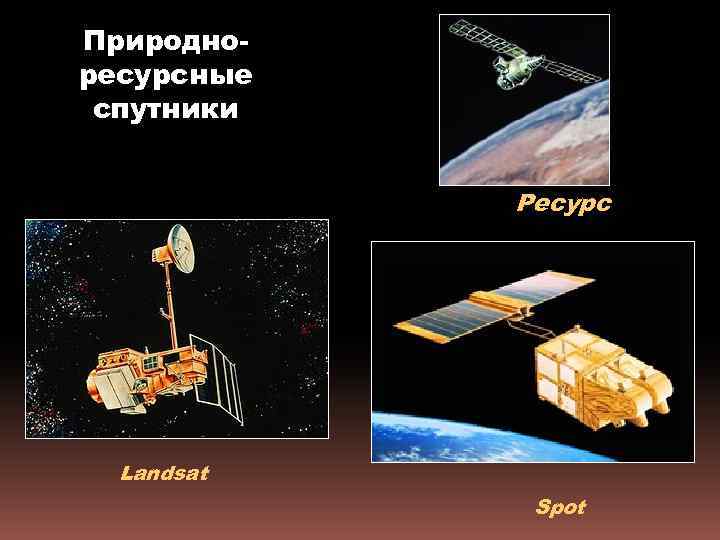 Природно-ресурсные спутники

Ресурс

Landsat

Spot